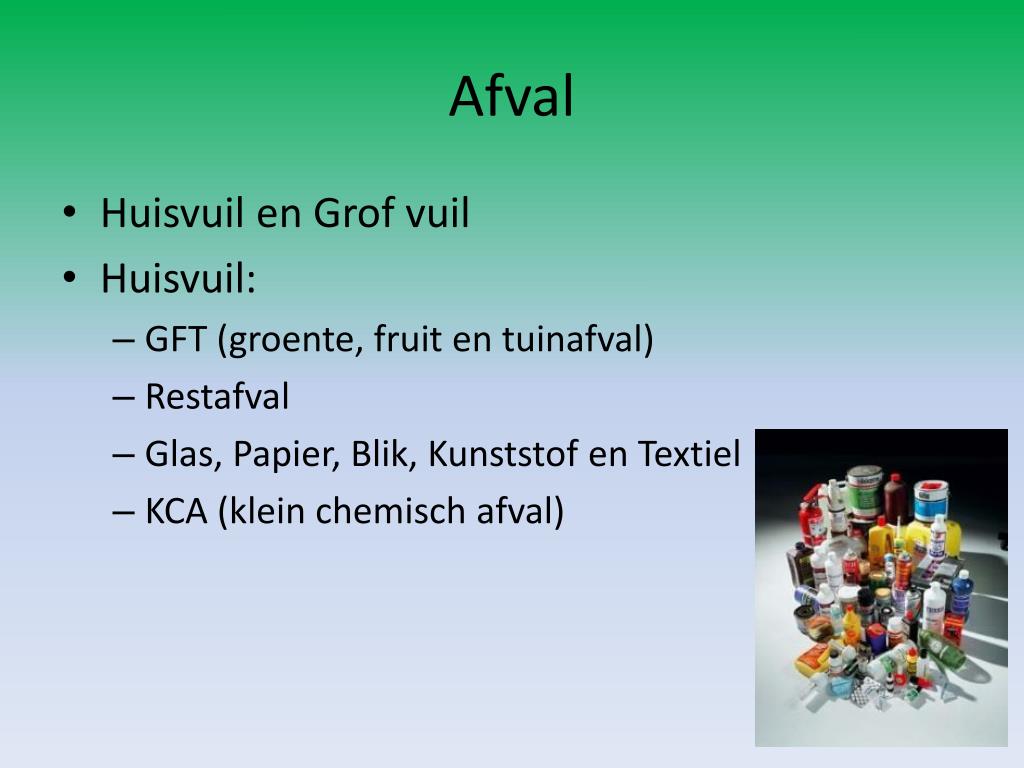 Afval

• Huisvuil en Grof vuil
• Huisvuil:
– GFT (groente, fruit en tuinafval)
– Restafval
– Glas, Papier, Blik, Kunststof en Textiel
– KCA (klein chemisch afval)